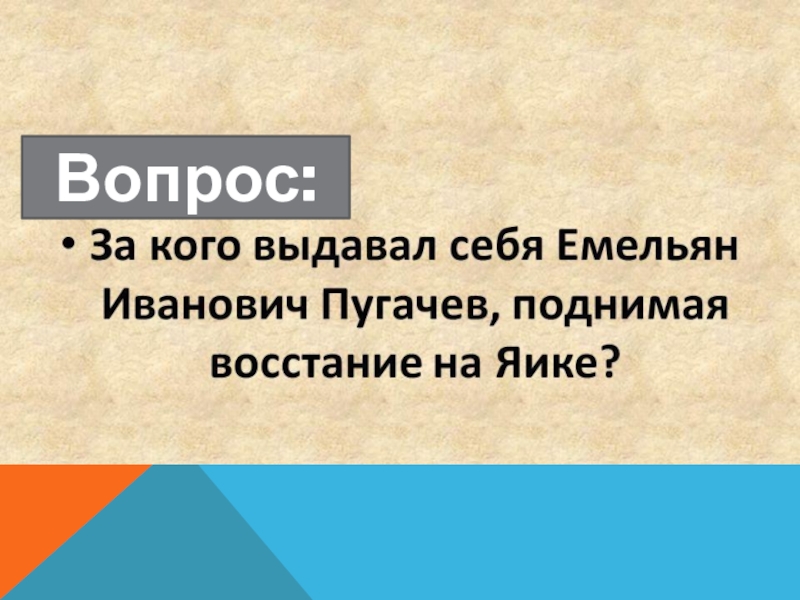 Вопрос:

• За кого выдавал себя Емельян Иванович Пугачев, поднимая восстание на Яике?